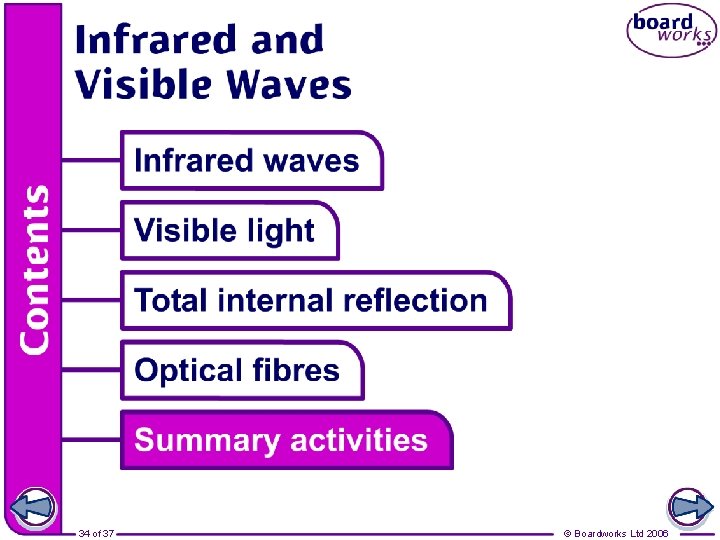 Infrared and Visible Waves

board works

Contents

Infrared waves

Visible light

Total internal reflection

Optical fibres

Summary activities

34 of 37

© Boardworks Ltd 2006